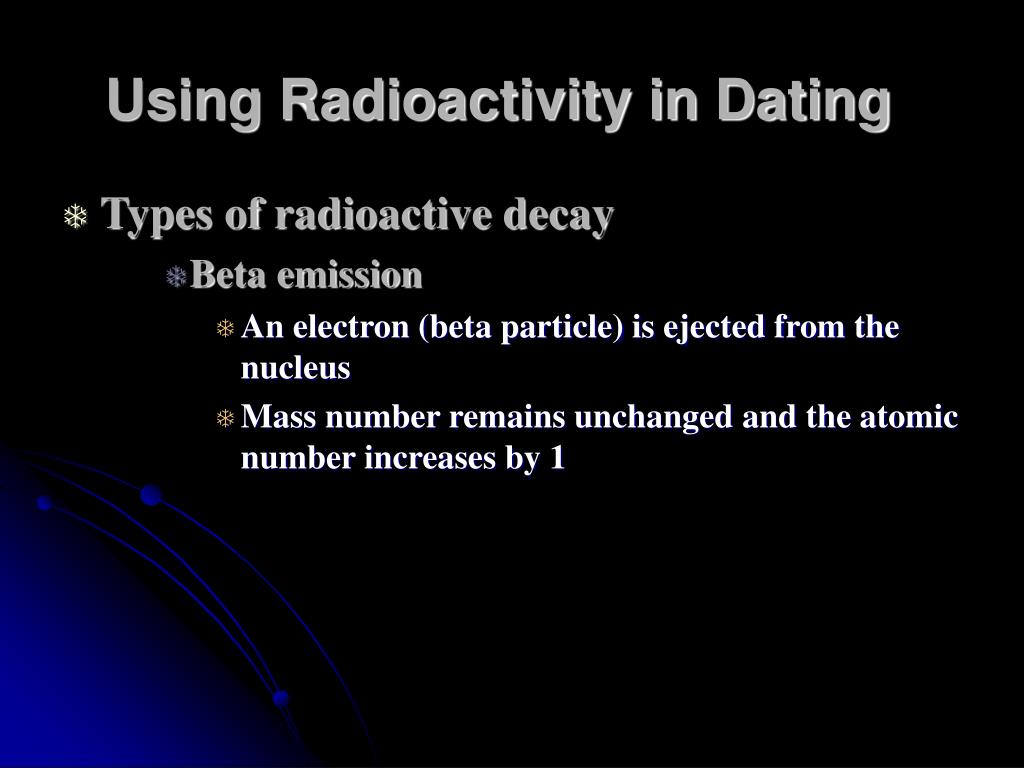 Using Radioactivity in Dating

Types of radioactive decay

Beta emission

An electron (beta particle) is ejected from the nucleus

Mass number remains unchanged and the atomic number increases by 1